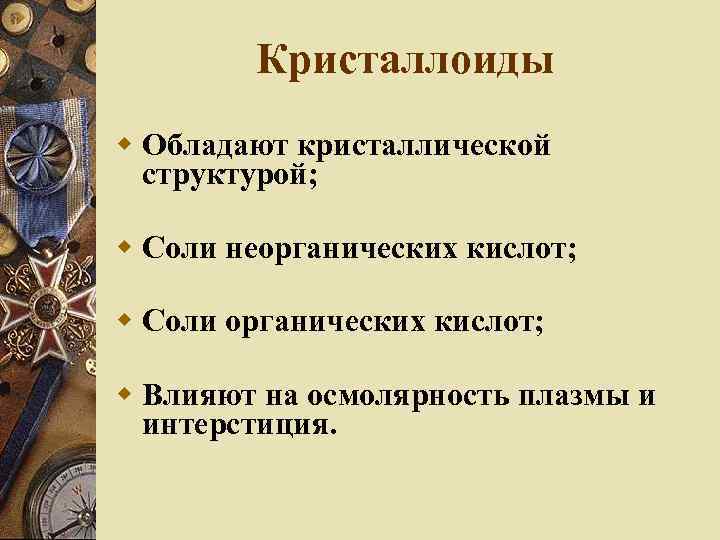 Кристаллоиды

Обладают кристаллической структурой;

Соли неорганических кислот;

Соли органических кислот;

Влияют на осмолярность плазмы и интерстиция.